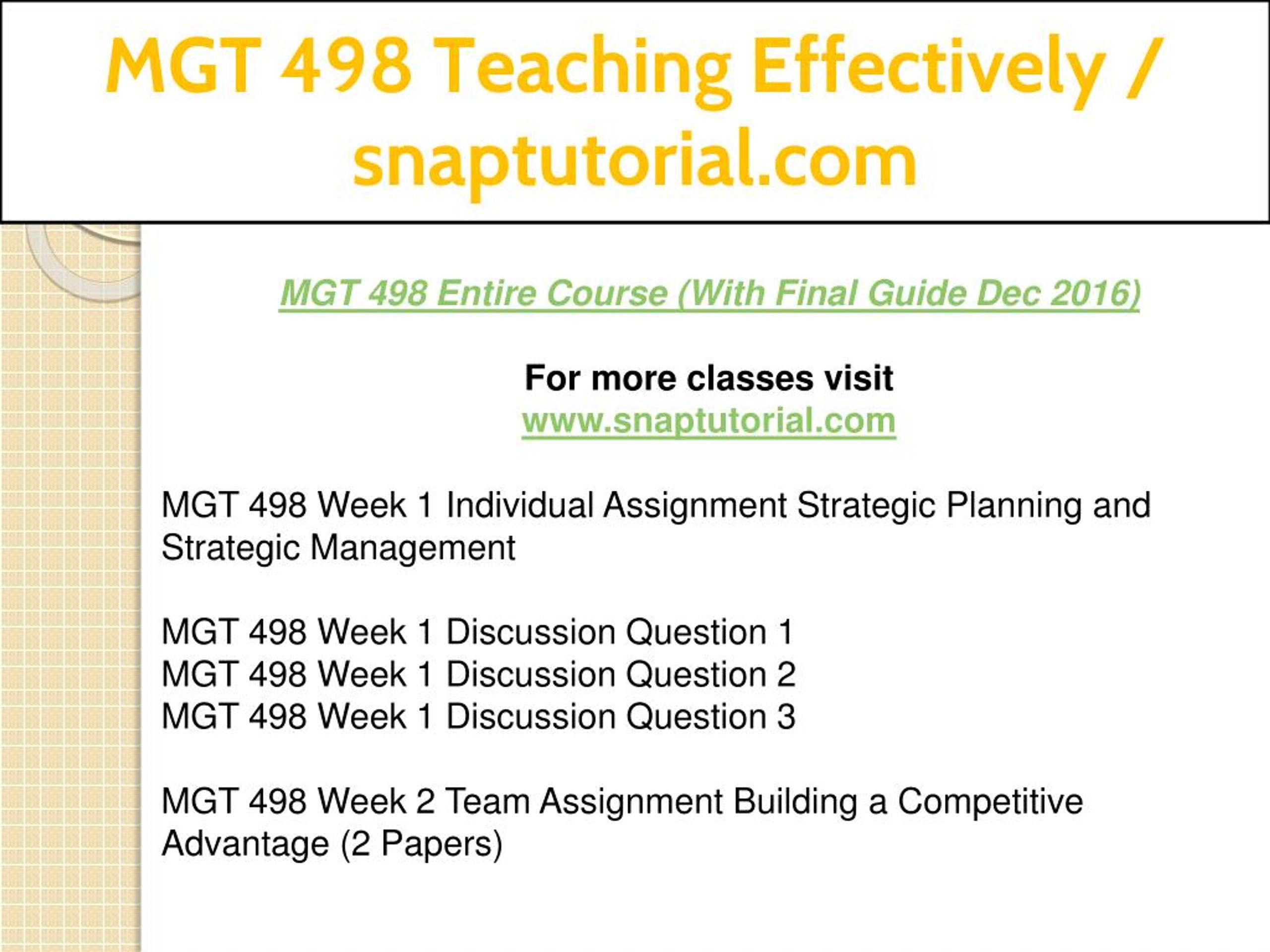 MGT 498 Teaching Effectively / snaptutorial.com

MGT 498 Entire Course (With Final Guide Dec 2016)

For more classes visit
www.snaptutorial.com

MGT 498 Week 1 Individual Assignment Strategic Planning and Strategic Management

MGT 498 Week 1 Discussion Question 1
MGT 498 Week 1 Discussion Question 2
MGT 498 Week 1 Discussion Question 3

MGT 498 Week 2 Team Assignment Building a Competitive Advantage (2 Papers)